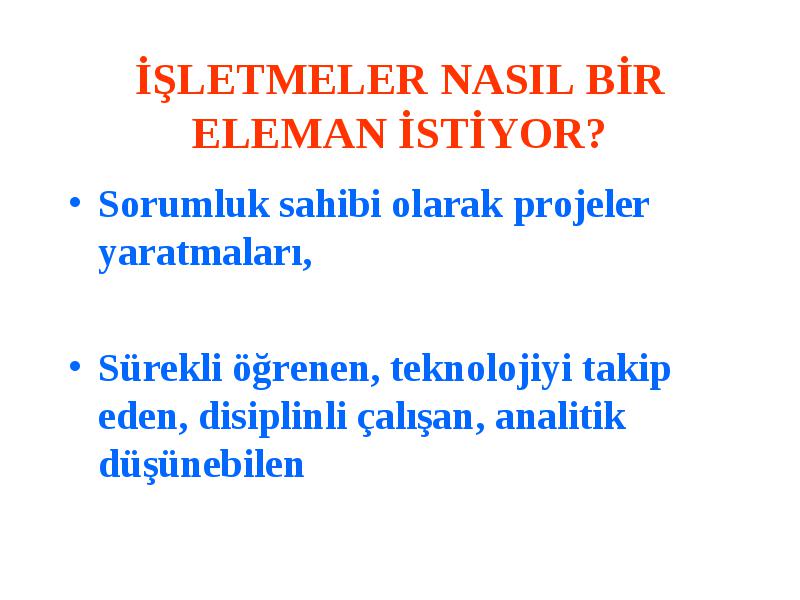 İŞLETMELER NASIL BİR ELEMAN İSTİYOR?

• Sorumluk sahibi olarak projeler yaratmaları,

• Sürekli öğrenen, teknolojiyi takip eden, disiplinli çalışan, analitik düşünebilen